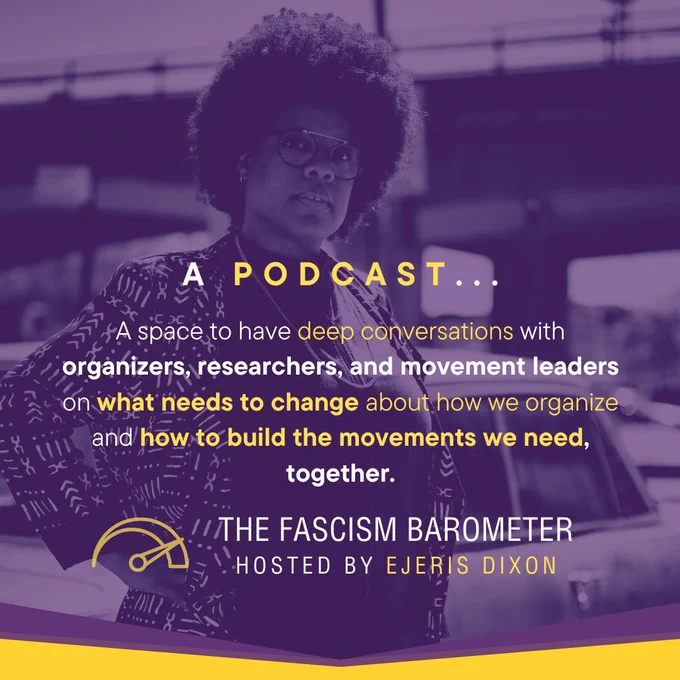 A PODCAST...

A space to have deep conversations with organizers, researchers, and movement leaders on what needs to change about how we organize and how to build the movements we need, together.

THE FASCISM BAROMETER
HOSTED BY EJERIS DIXON